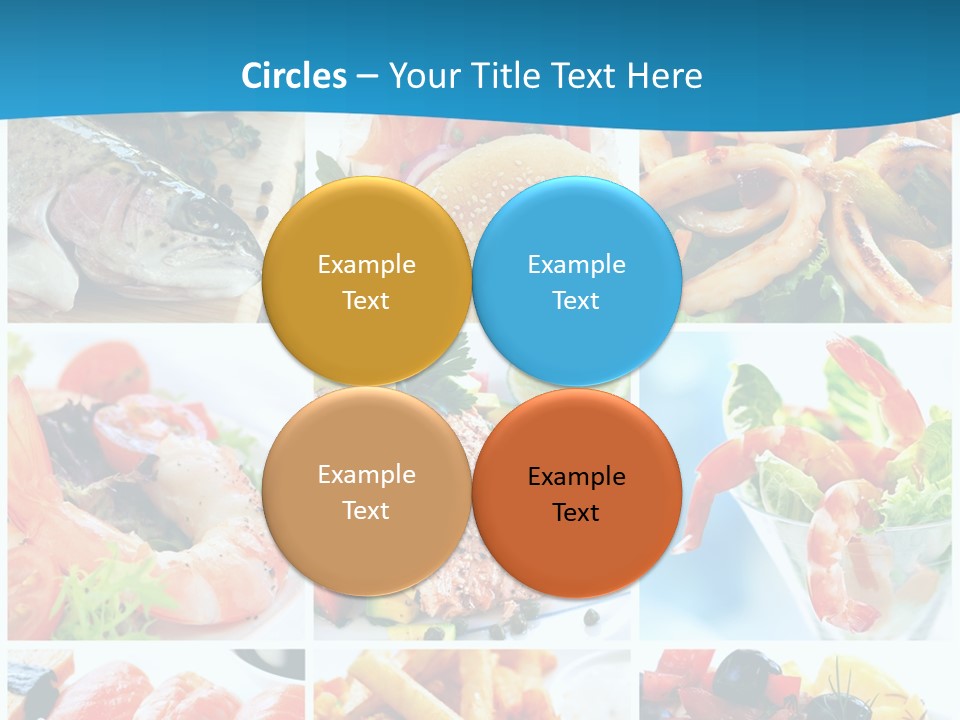 Circles – Your Title Text Here

Example Text

Example Text

Example Text

Example Text